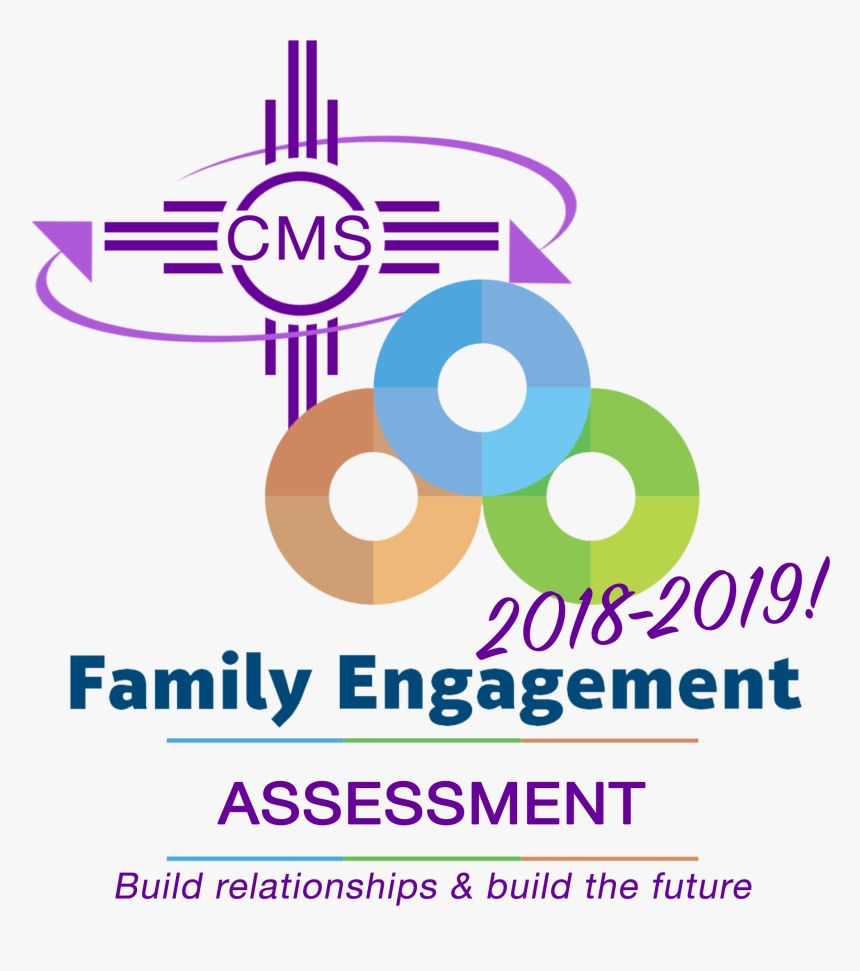 CMS

2018-2019!

Family Engagement

ASSESSMENT

Build relationships & build the future